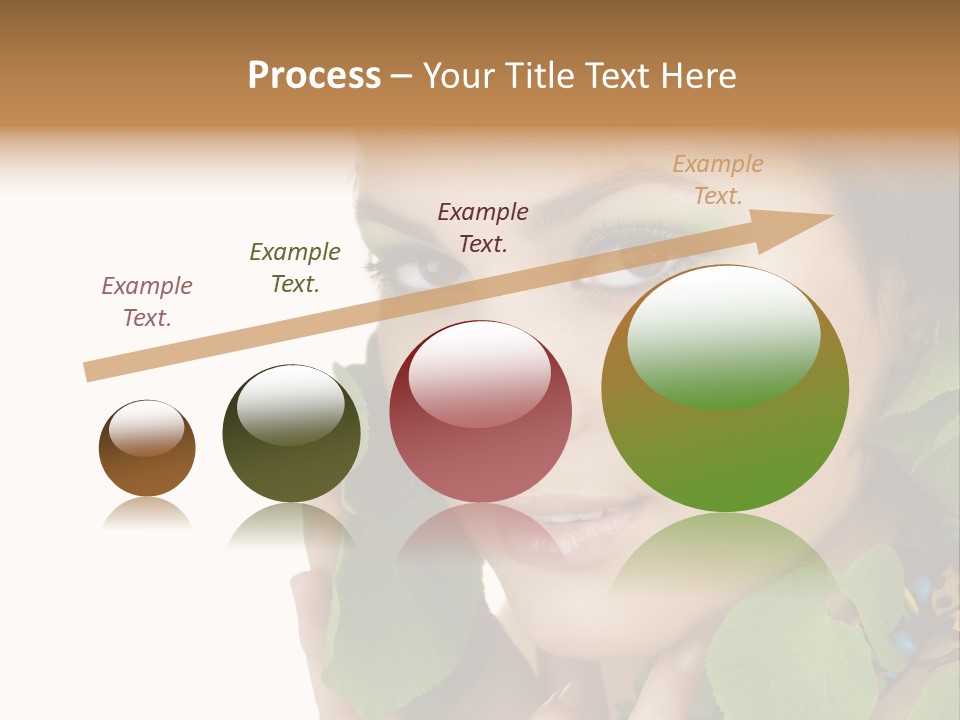 Process – Your Title Text Here

Example Text.

Example Text.

Example Text.

Example Text.